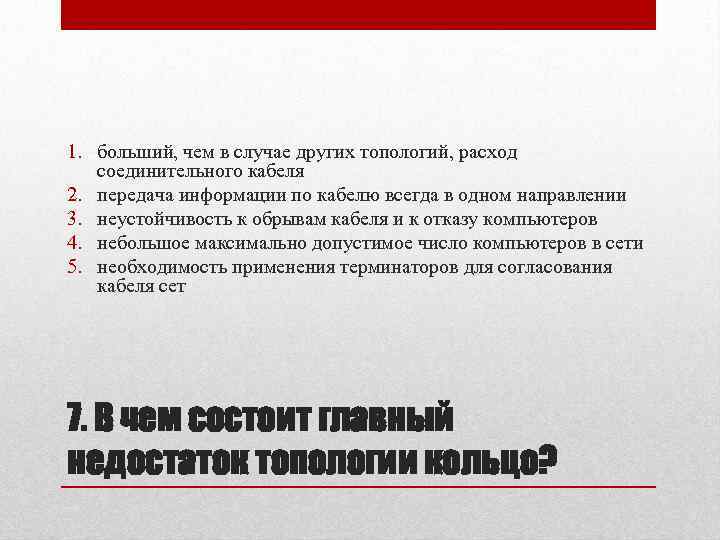 1. больший, чем в случае других топологий, расход соединительного кабеля
2. передача информации по кабелю всегда в одном направлении
3. неустойчивость к обрывам кабеля и к отказу компьютеров
4. небольшое максимально допустимое число компьютеров в сети
5. необходимость применения терминаторов для согласования кабеля сет

7. В чем состоит главный недостаток топологии кольцо?